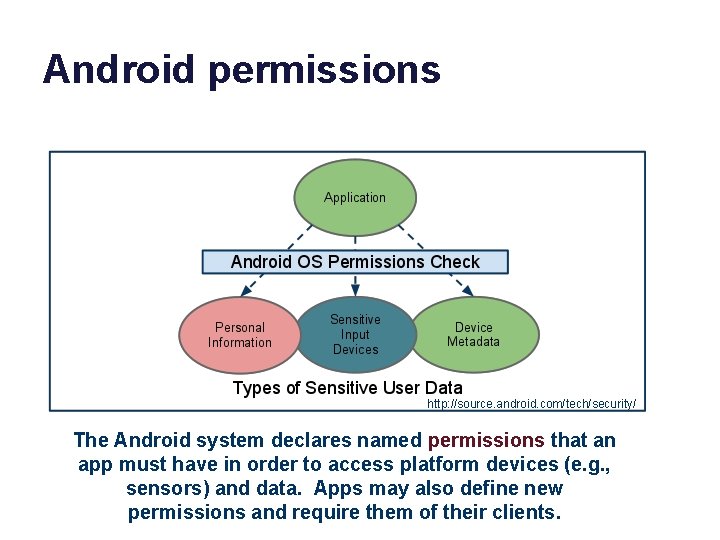 Android permissions

Application

Android OS Permissions Check

Personal Information

Sensitive Input Devices

Device Metadata

Types of Sensitive User Data

http://source.android.com/tech/security/

The Android system declares named permissions that an app must have in order to access platform devices (e.g., sensors) and data. Apps may also define new permissions and require them of their clients.